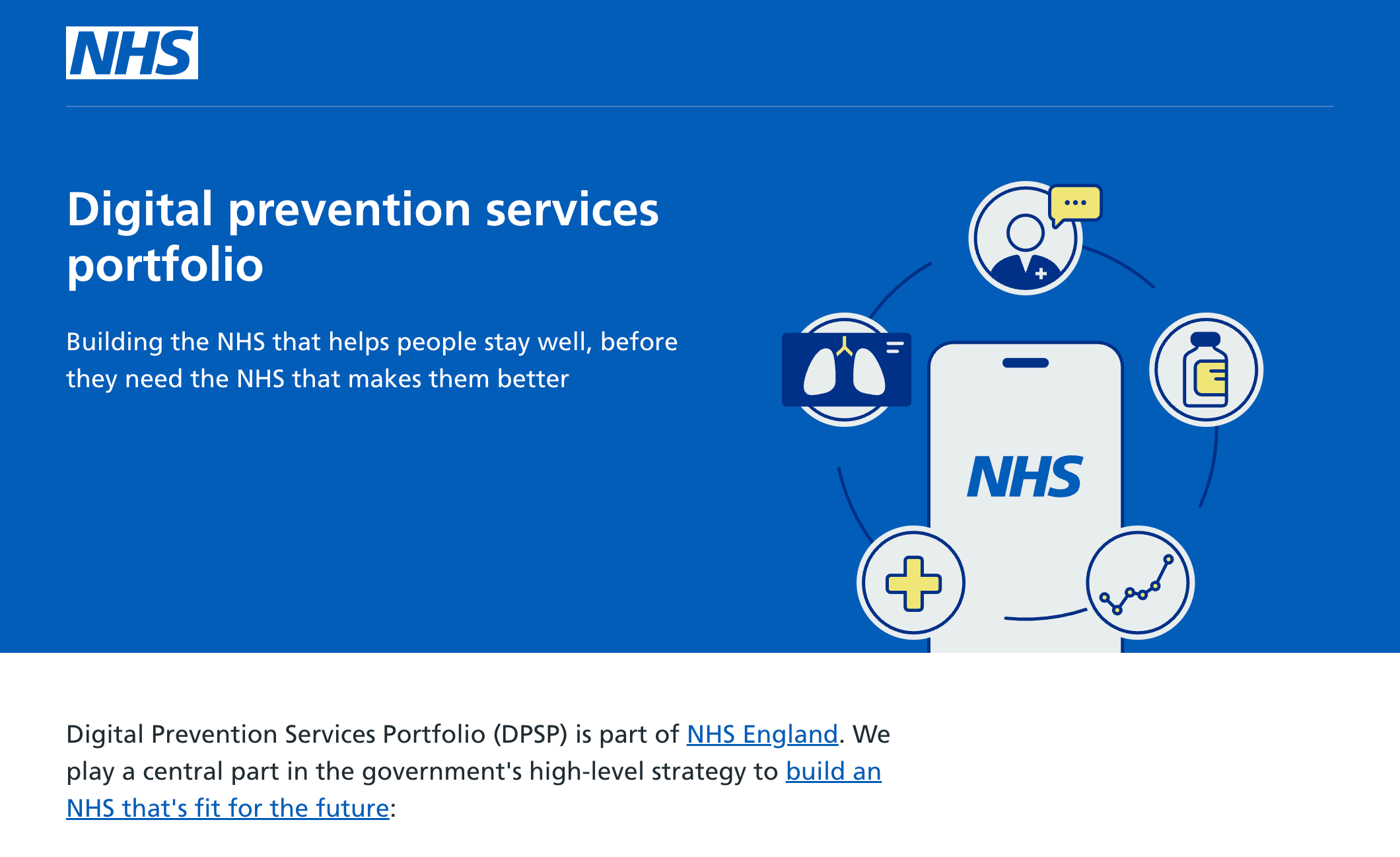 NHS

Digital prevention services portfolio

Building the NHS that helps people stay well, before they need the NHS that makes them better

NHS

Digital Prevention Services Portfolio (DPSP) is part of NHS England. We play a central part in the government's high-level strategy to build an NHS that's fit for the future: